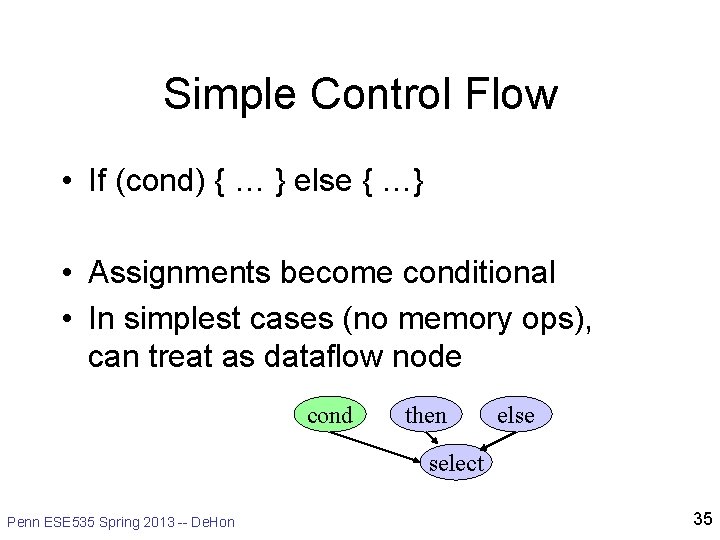 Simple Control Flow

• If (cond) { … } else { …}

• Assignments become conditional
• In simplest cases (no memory ops), can treat as dataflow node

cond
then
else
select

Penn ESE535 Spring 2013 -- DeHon

35